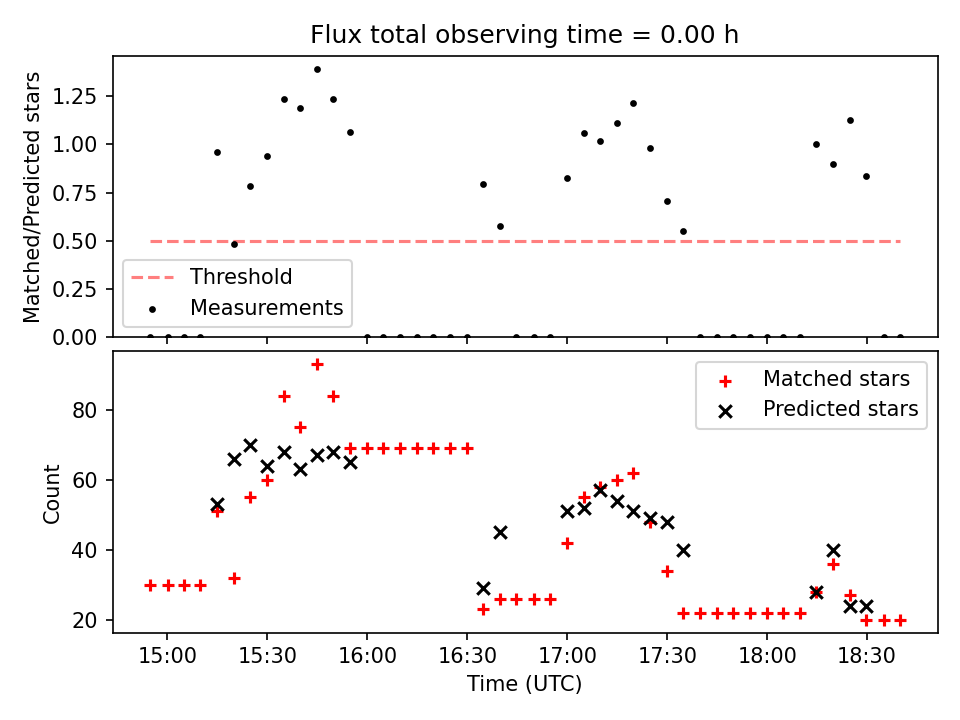 Flux total observing time = 0.00 h

Matched/Predicted stars

1.25
1.00
0.75
0.50
0.25
0.00

Threshold
Measurements

Count

80
60
40
20

Matched stars
Predicted stars

15:00
15:30
16:00
16:30
17:00
17:30
18:00
18:30

Time (UTC)